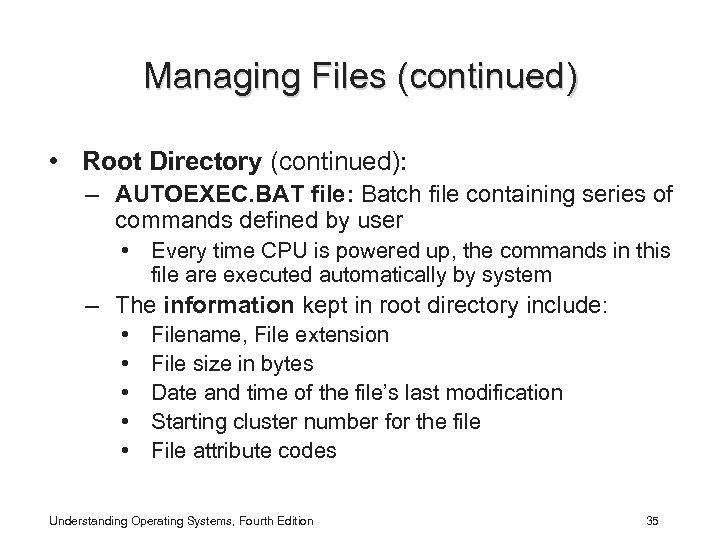 Managing Files (continued)

• Root Directory (continued):
– AUTOEXEC.BAT file: Batch file containing series of commands defined by user
• Every time CPU is powered up, the commands in this file are executed automatically by system
– The information kept in root directory include:
• Filename, File extension
• File size in bytes
• Date and time of the file's last modification
• Starting cluster number for the file
• File attribute codes

Understanding Operating Systems, Fourth Edition

35